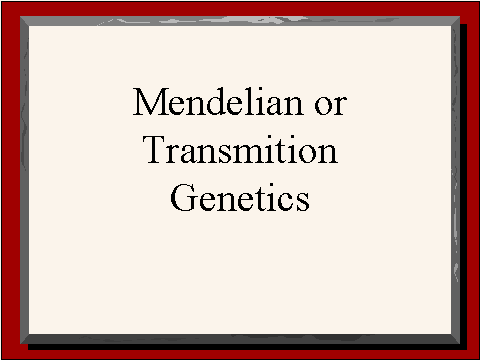 Mendelian or Transmition Genetics